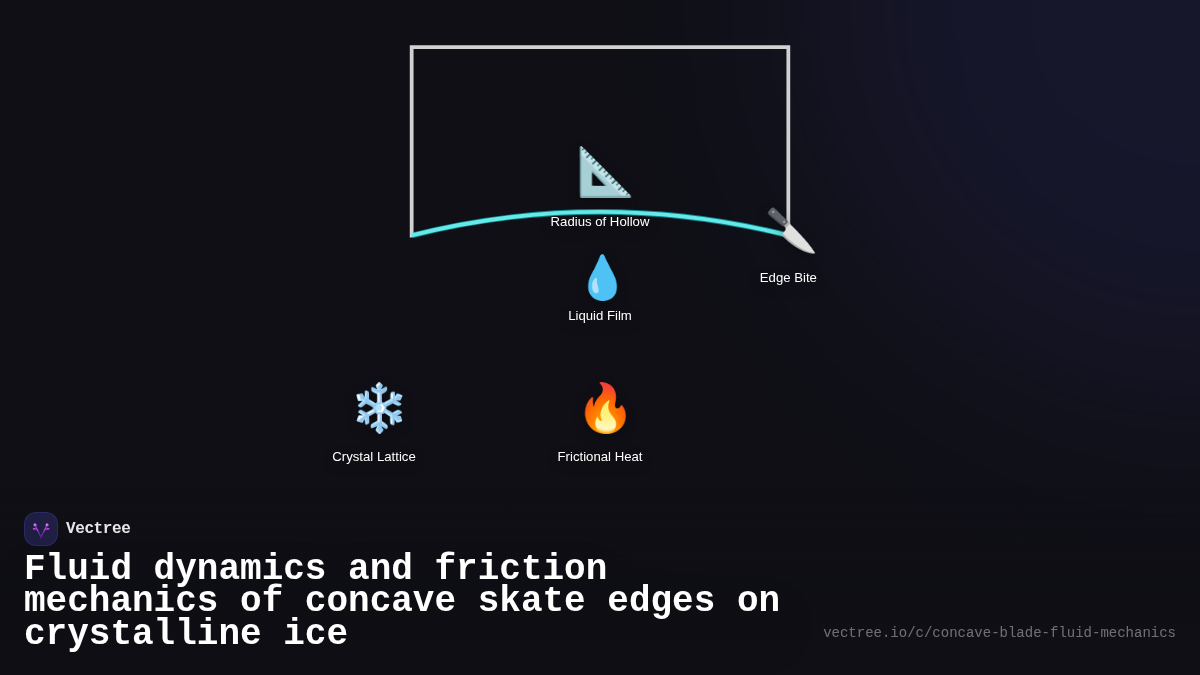 Radius of Hollow

Edge Bite

Liquid Film

Crystal Lattice

Frictional Heat

Vectree

Fluid dynamics and friction mechanics of concave skate edges on crystalline ice

vectree.io/c/concave-blade-fluid-mechanics